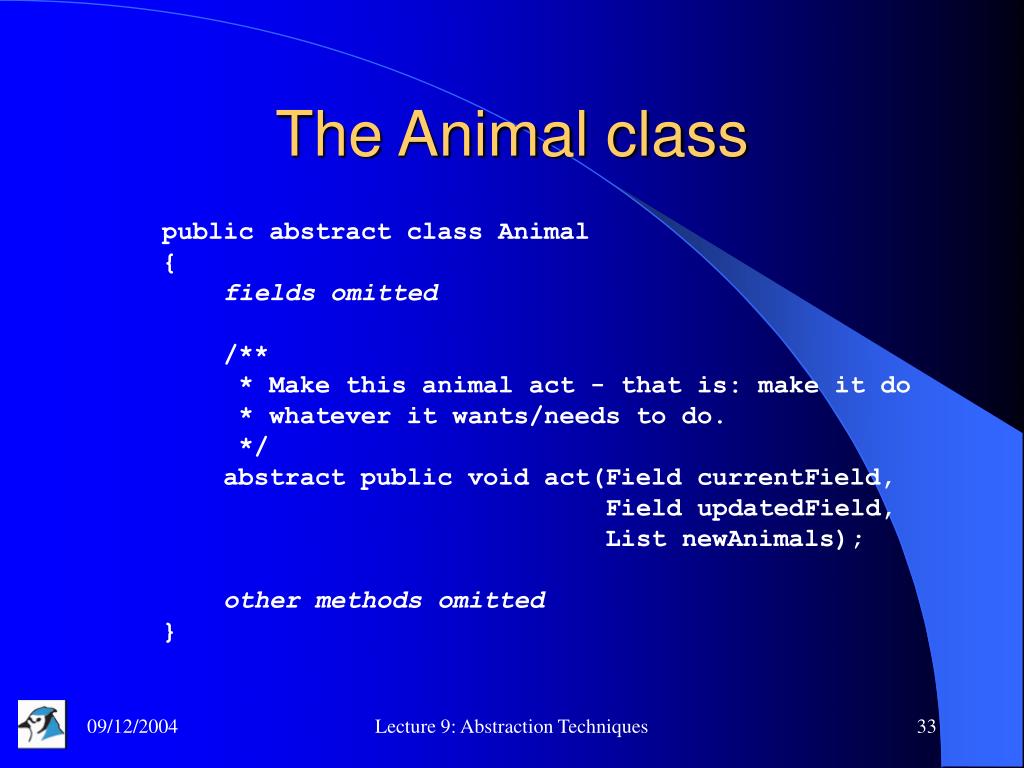 The Animal class

public abstract class Animal
{
    fields omitted

    /**
     * Make this animal act - that is: make it do
     * whatever it wants/needs to do.
     */
    abstract public void act(Field currentField,
                             Field updatedField,
                             List newAnimals);

    other methods omitted
}

09/12/2004

Lecture 9: Abstraction Techniques

33